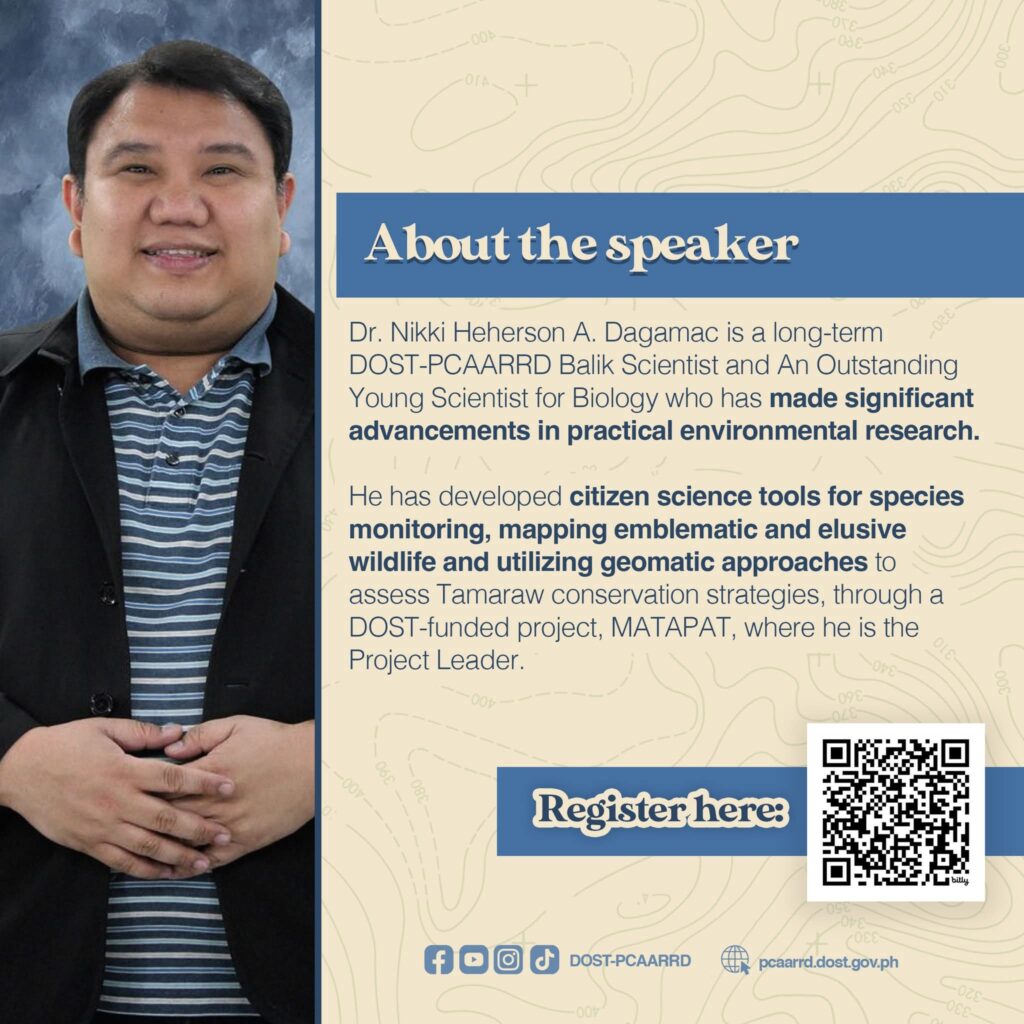 About the speaker

Dr. Nikki Heherson A. Dagamac is a long-term DOST-PCAARRD Balik Scientist and An Outstanding Young Scientist for Biology who has made significant advancements in practical environmental research.

He has developed citizen science tools for species monitoring, mapping emblematic and elusive wildlife and utilizing geomatic approaches to assess Tamaraw conservation strategies, through a DOST-funded project, MATAPAT, where he is the Project Leader.

Register here:

bitly

DOST-PCAARRD

pcaarrd.dost.gov.ph